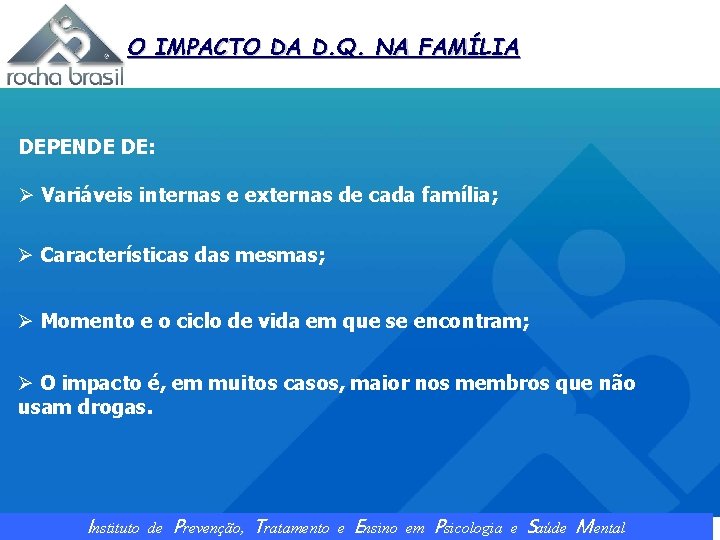 rocha brasil

O IMPACTO DA D.Q. NA FAMÍLIA

DEPENDE DE:

➢ Variáveis internas e externas de cada família;

➢ Características das mesmas;

➢ Momento e o ciclo de vida em que se encontram;

➢ O impacto é, em muitos casos, maior nos membros que não usam drogas.

Instituto de Prevenção, Tratamento e Ensino em Psicologia e Saúde Mental